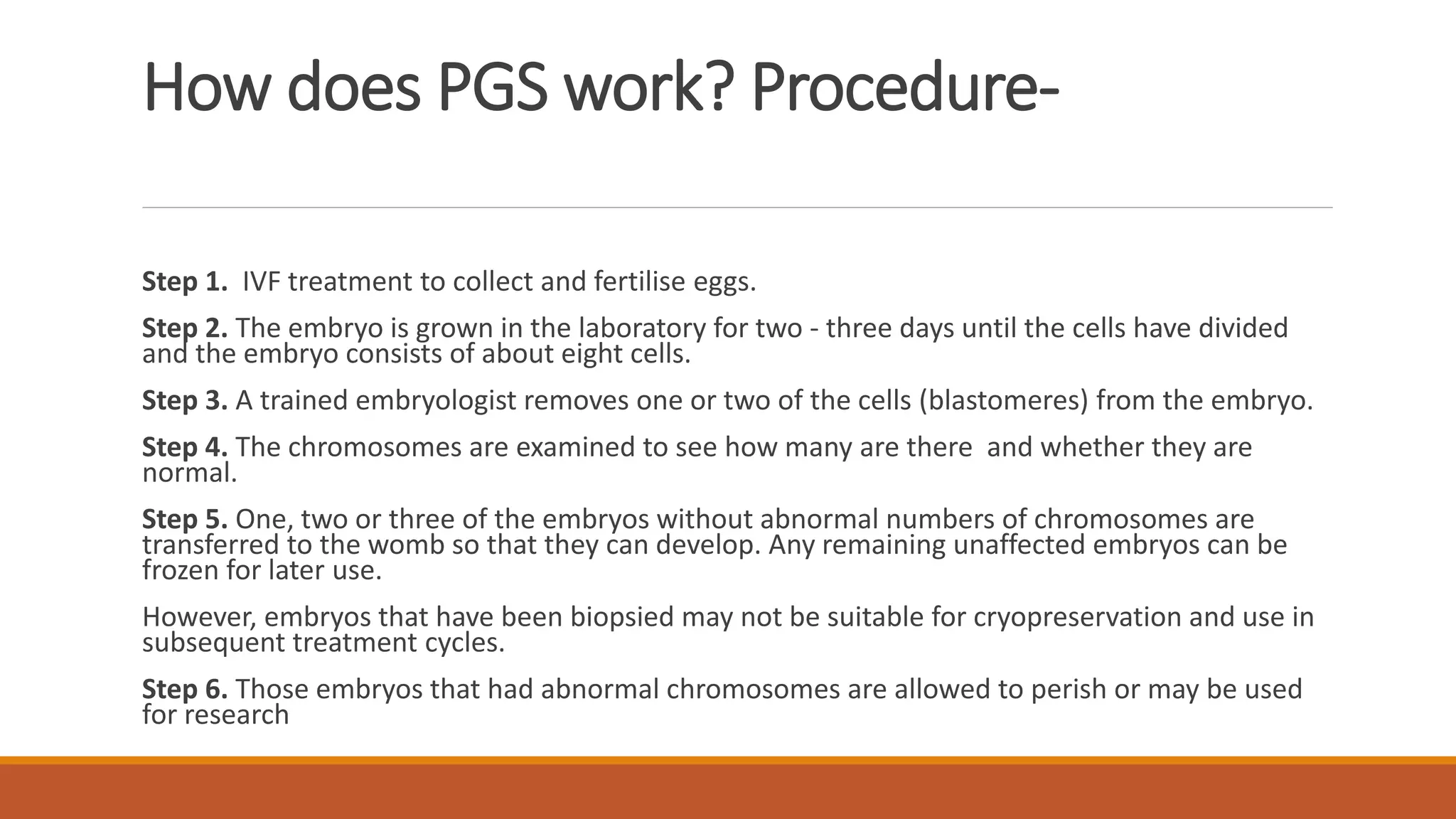 How does PGS work? Procedure-

Step 1. IVF treatment to collect and fertilise eggs.

Step 2. The embryo is grown in the laboratory for two - three days until the cells have divided and the embryo consists of about eight cells.

Step 3. A trained embryologist removes one or two of the cells (blastomeres) from the embryo.

Step 4. The chromosomes are examined to see how many are there and whether they are normal.

Step 5. One, two or three of the embryos without abnormal numbers of chromosomes are transferred to the womb so that they can develop. Any remaining unaffected embryos can be frozen for later use.

However, embryos that have been biopsied may not be suitable for cryopreservation and use in subsequent treatment cycles.

Step 6. Those embryos that had abnormal chromosomes are allowed to perish or may be used for research